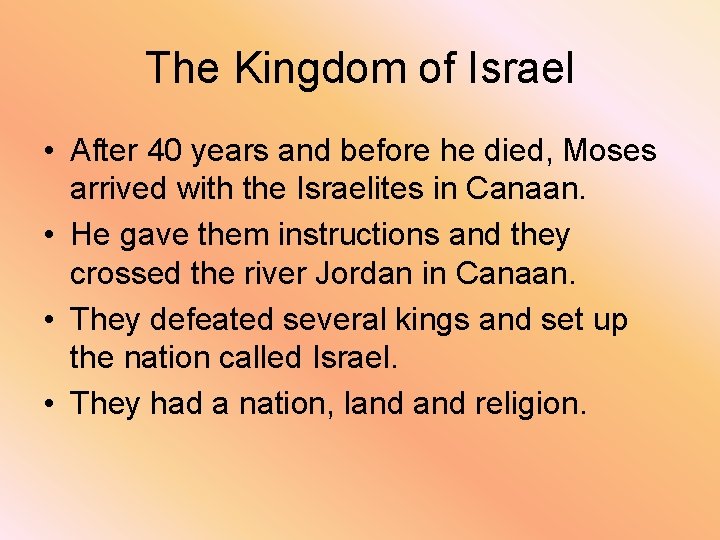 The Kingdom of Israel

• After 40 years and before he died, Moses arrived with the Israelites in Canaan.
• He gave them instructions and they crossed the river Jordan in Canaan.
• They defeated several kings and set up the nation called Israel.
• They had a nation, land and religion.